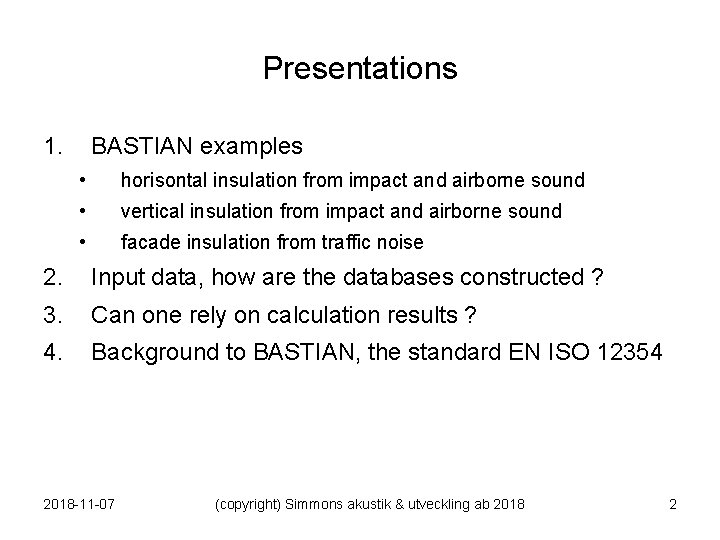 Presentations

1. BASTIAN examples
• horisontal insulation from impact and airborne sound
• vertical insulation from impact and airborne sound
• facade insulation from traffic noise
2. Input data, how are the databases constructed ?
3. Can one rely on calculation results ?
4. Background to BASTIAN, the standard EN ISO 12354

2018-11-07 (copyright) Simmons akustik & utveckling ab 2018 2